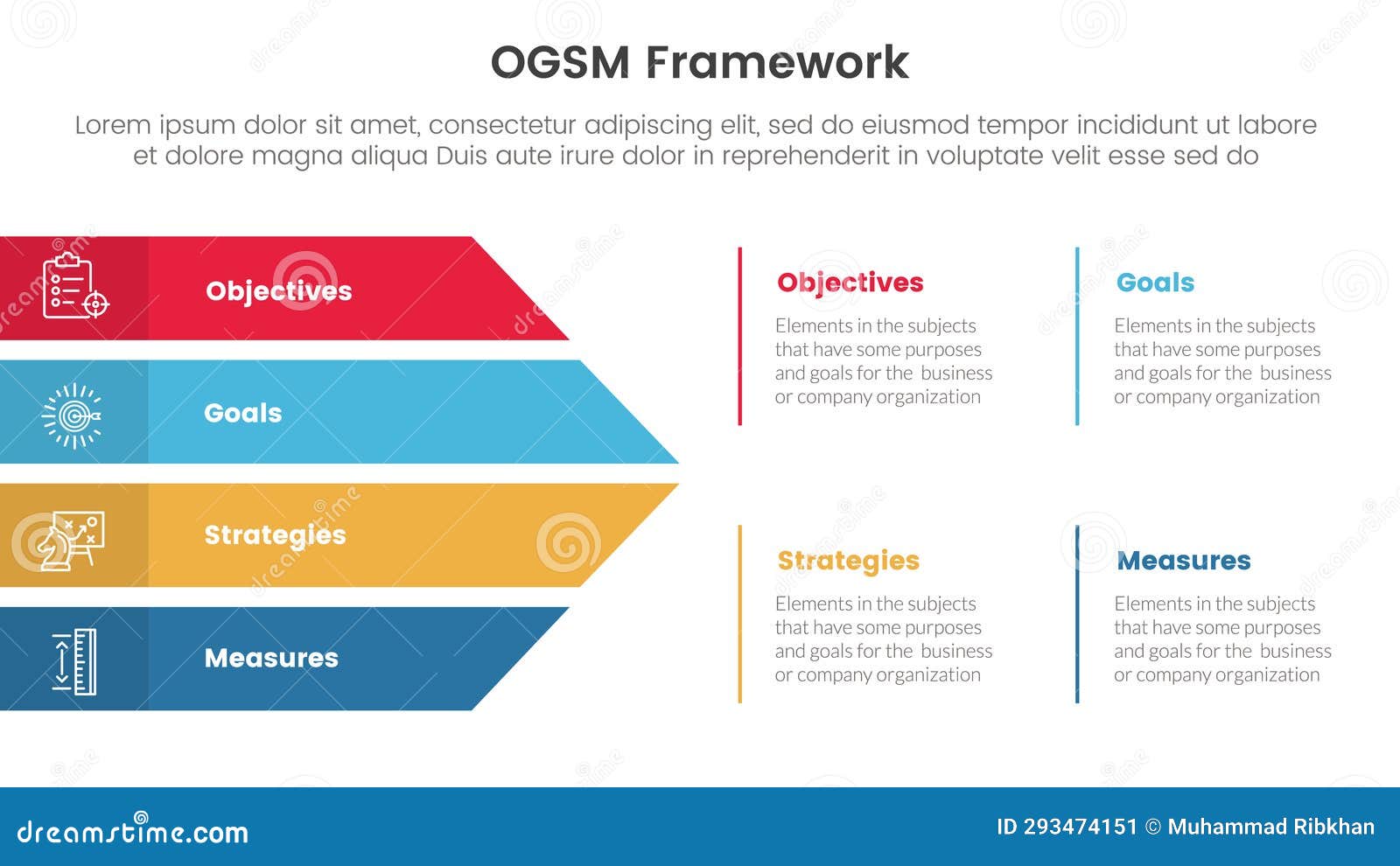 OGSM Framework

Lorem ipsum dolor sit amet, consectetur adipiscing elit, sed do eiusmod tempor incididunt ut labore et dolore magna aliqua Duis aute irure dolor in reprehenderit in voluptate velit esse sed do

Objectives

Goals

Strategies

Measures

Objectives

Elements in the subjects that have some purposes and goals for the business or company organization

Goals

Elements in the subjects that have some purposes and goals for the business or company organization

Strategies

Elements in the subjects that have some purposes and goals for the business or company organization

Measures

Elements in the subjects that have some purposes and goals for the business or company organization

dreamstime.com

ID 293474151 © Muhammad Ribkhan